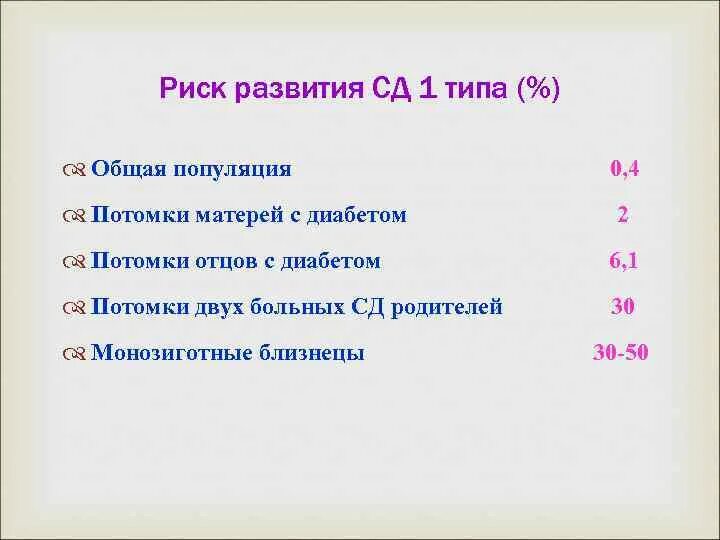 Риск развития СД 1 типа (%)

Общая популяция 0,4

Потомки матерей с диабетом 2

Потомки отцов с диабетом 6,1

Потомки двух больных СД родителей 30

Монозиготные близнецы 30-50